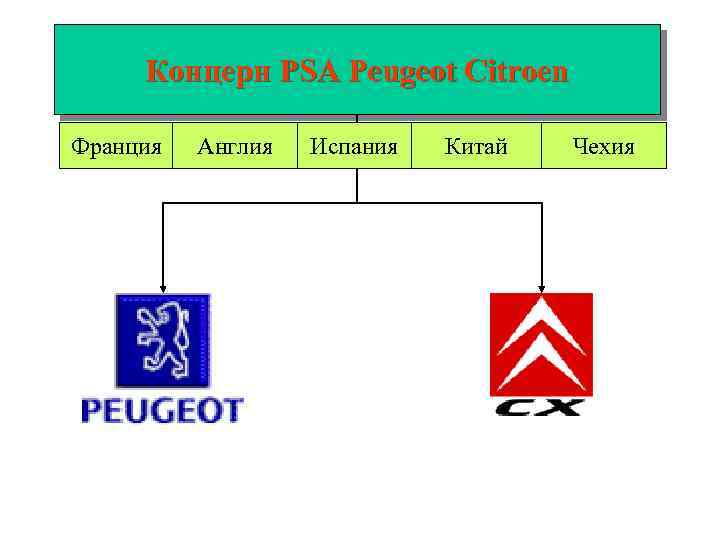 Концерн PSA Peugeot Citroen

| Франция | Англия | Испания | Китай | Чехия |
|---|---|---|---|---|

PEUGEOT

CX